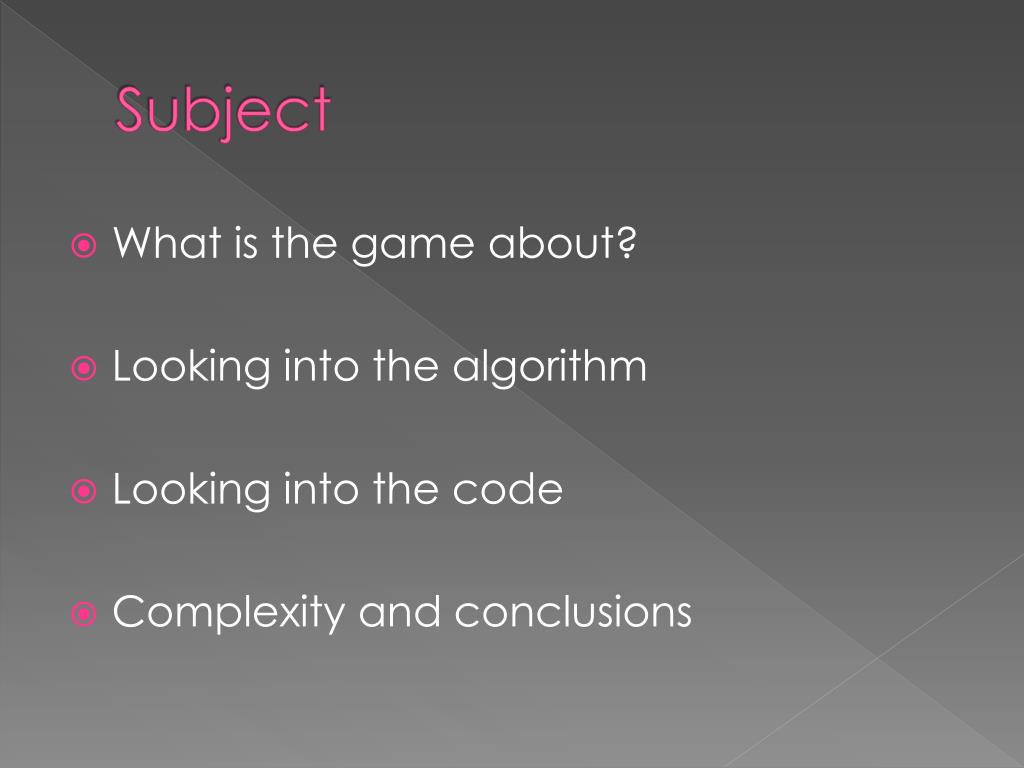 Subject

What is the game about?

Looking into the algorithm

Looking into the code

Complexity and conclusions